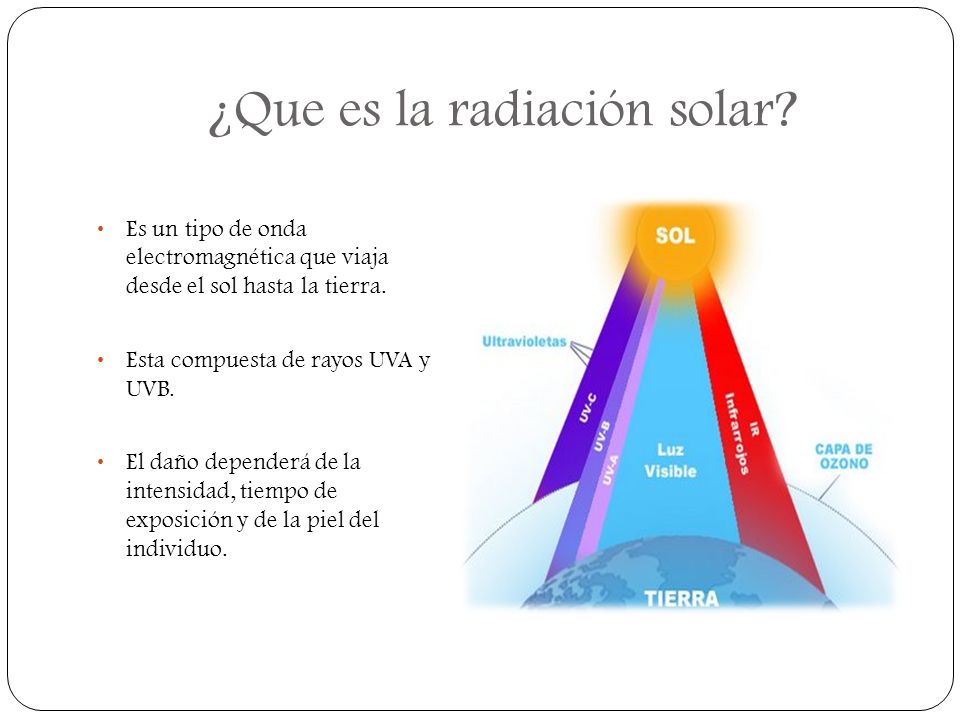 ¿Que es la radiación solar?

• Es un tipo de onda electromagnética que viaja desde el sol hasta la tierra.

• Esta compuesta de rayos UVA y UVB.

• El daño dependerá de la intensidad, tiempo de exposición y de la piel del individuo.

SOL

Ultravioletas

UV-C

UV-B

UV-A

Luz Visible

IR Infrarrojos

CAPA DE OZONO

TIERRA